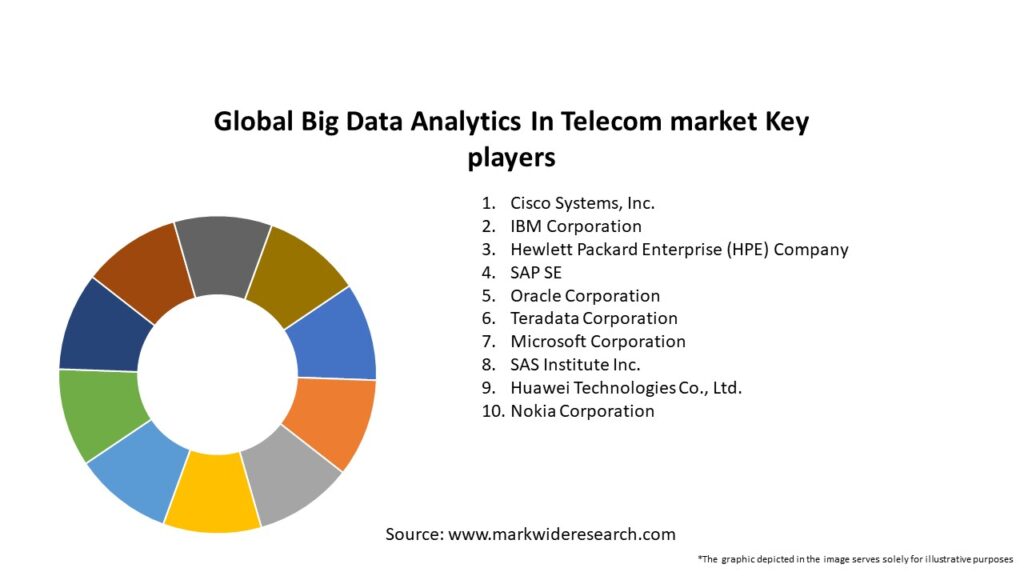 Global Big Data Analytics In Telecom market Key players

1. Cisco Systems, Inc.
2. IBM Corporation
3. Hewlett Packard Enterprise (HPE) Company
4. SAP SE
5. Oracle Corporation
6. Teradata Corporation
7. Microsoft Corporation
8. SAS Institute Inc.
9. Huawei Technologies Co., Ltd.
10. Nokia Corporation

Source: www.markwideresearch.com

*The graphic depicted in the image serves solely for illustrative purposes